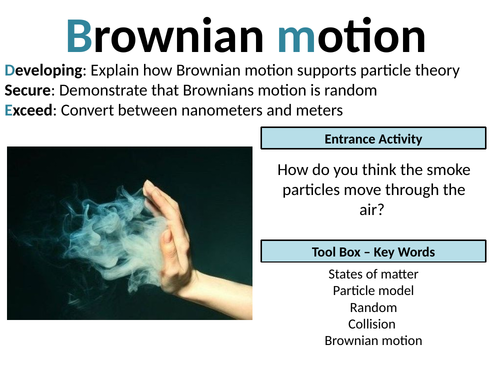 Brownian motion

Developing: Explain how Brownian motion supports particle theory
Secure: Demonstrate that Brownians motion is random
Exceed: Convert between nanometers and meters

Entrance Activity

How do you think the smoke particles move through the air?

Tool Box – Key Words

States of matter
Particle model
Random
Collision
Brownian motion